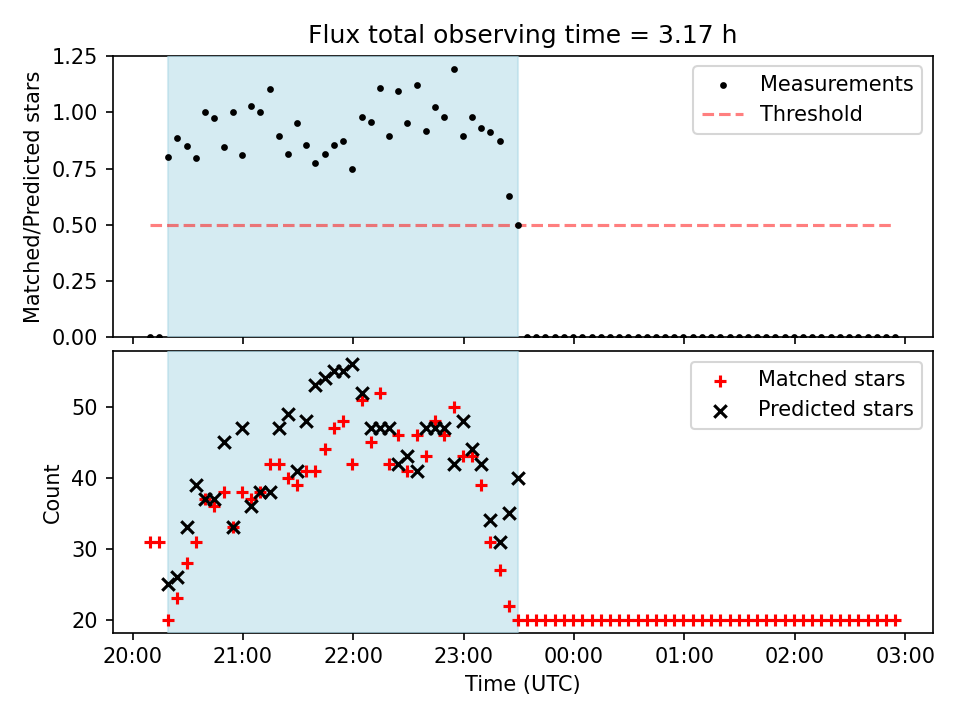 Flux total observing time = 3.17 h

Matched/Predicted stars

1.25
1.00
0.75
0.50
0.25
0.00

Measurements
Threshold

Count

50
40
30
20

Matched stars
Predicted stars

20:00
21:00
22:00
23:00
00:00
01:00
02:00
03:00

Time (UTC)